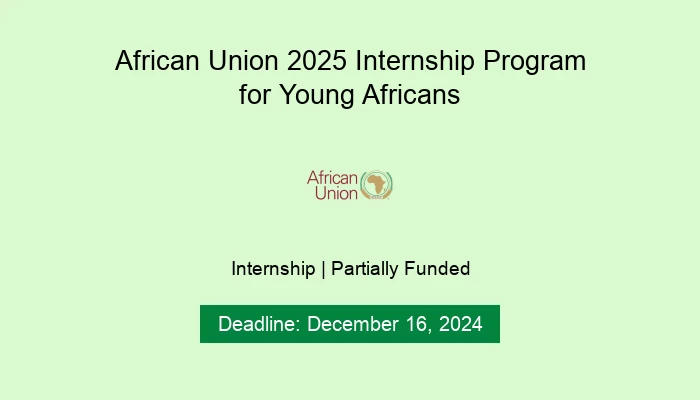 African Union 2025 Internship Program for Young Africans

African Union

Internship | Partially Funded

Deadline: December 16, 2024